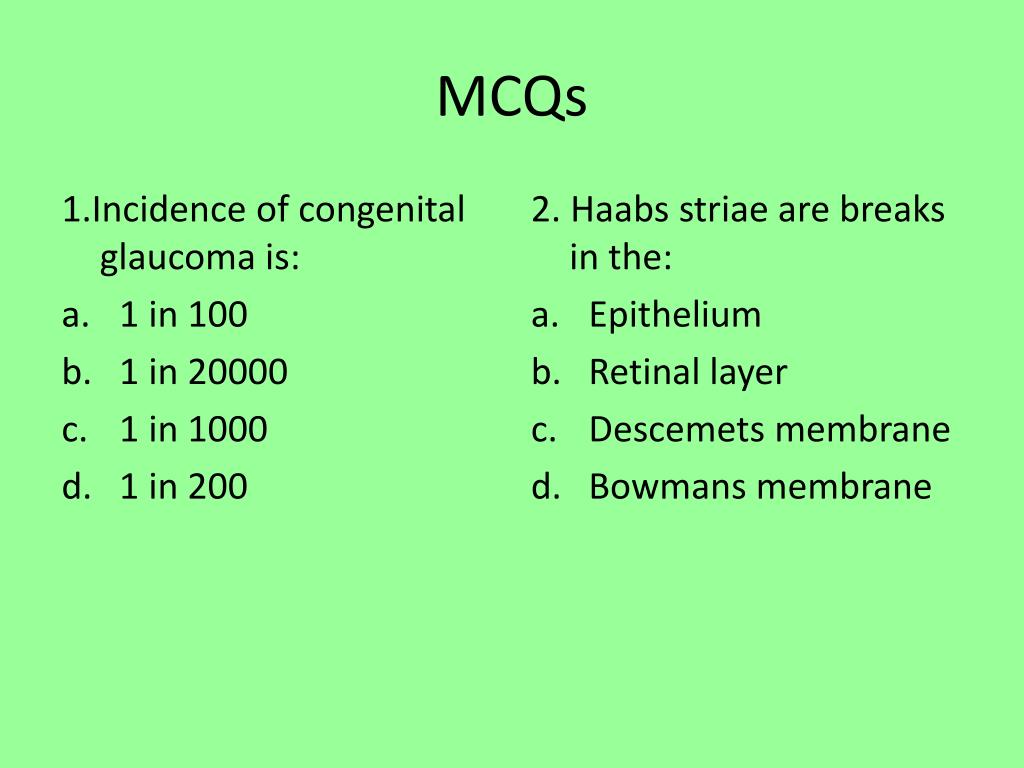 MCQs

1.Incidence of congenital glaucoma is:

a. 1 in 100
b. 1 in 20000
c. 1 in 1000
d. 1 in 200

2. Haabs striae are breaks in the:

a. Epithelium
b. Retinal layer
c. Descemets membrane
d. Bowmans membrane